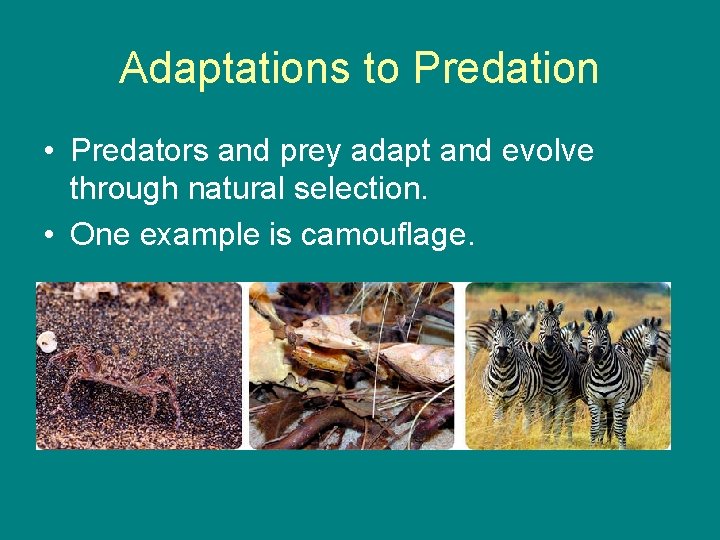 Adaptations to Predation

• Predators and prey adapt and evolve through natural selection.
• One example is camouflage.